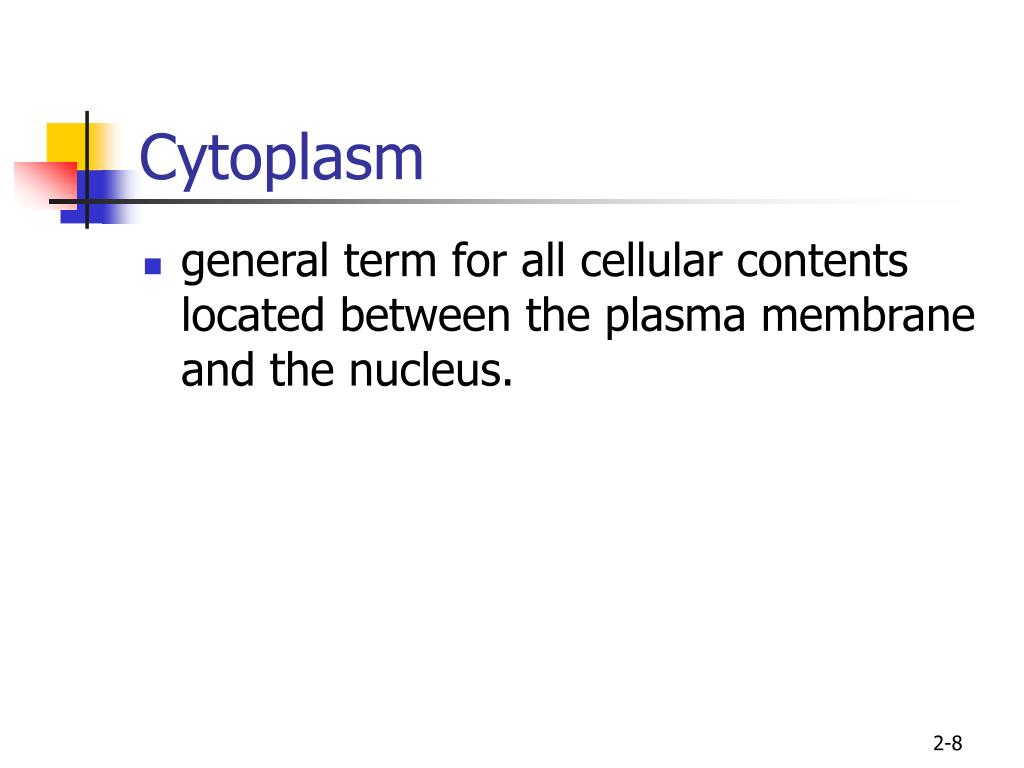 Cytoplasm

- general term for all cellular contents located between the plasma membrane and the nucleus.

2-8